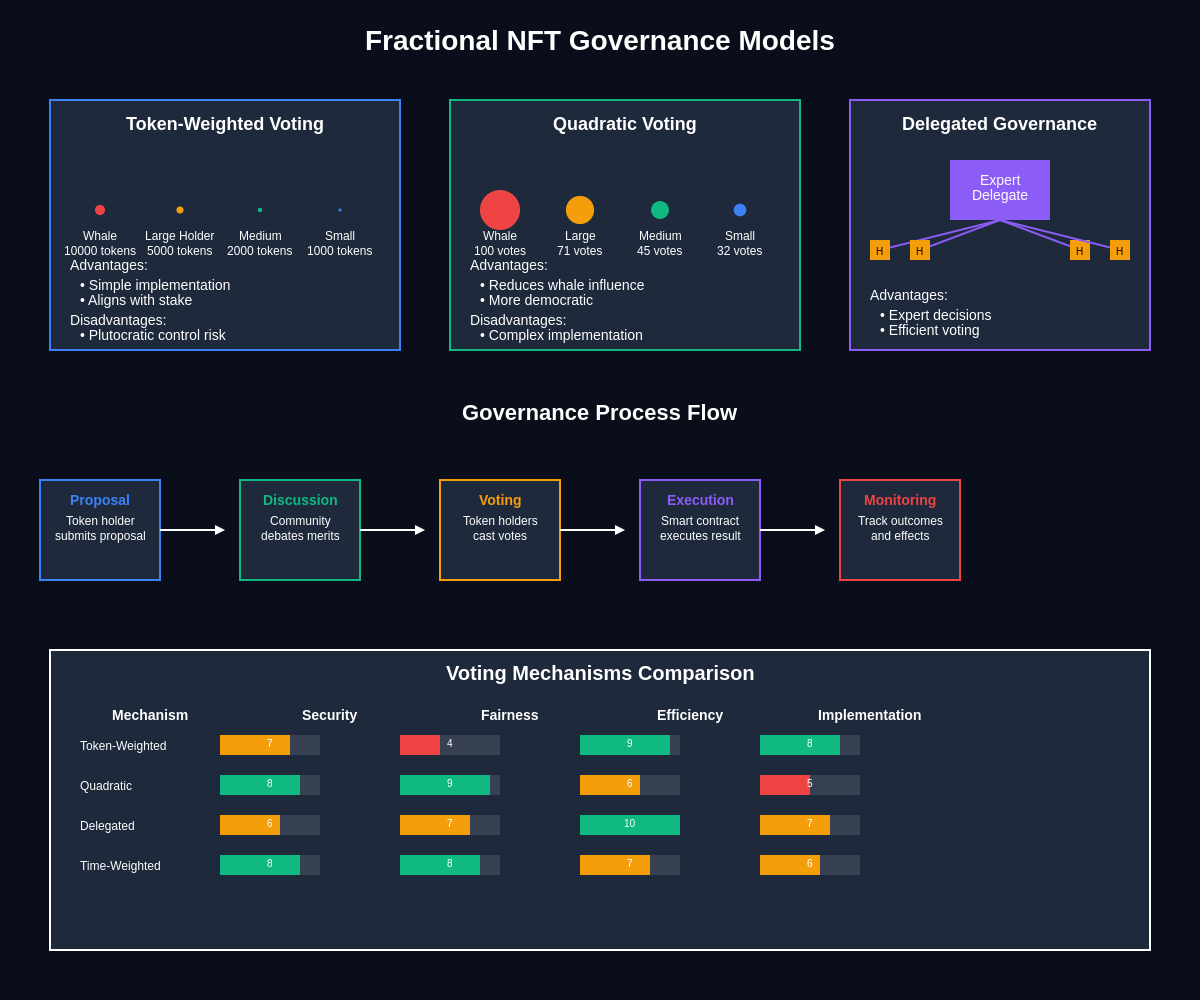 Fractional NFT Governance Models

Token-Weighted Voting

Whale
10000 tokens

Large Holder
5000 tokens

Medium
2000 tokens

Small
1000 tokens

Advantages:
• Simple implementation
• Aligns with stake

Disadvantages:
• Plutocratic control risk

Quadratic Voting

Whale
100 votes

Large
71 votes

Medium
45 votes

Small
32 votes

Advantages:
• Reduces whale influence
• More democratic

Disadvantages:
• Complex implementation

Delegated Governance

Expert Delegate

H H H H

Advantages:
• Expert decisions
• Efficient voting

Governance Process Flow

Proposal
Token holder submits proposal

Discussion
Community debates merits

Voting
Token holders cast votes

Execution
Smart contract executes result

Monitoring
Track outcomes and effects

Voting Mechanisms Comparison

| Mechanism | Security | Fairness | Efficiency | Implementation |
|---|---|---|---|---|
| Token-Weighted | 7 | 4 | 9 | 8 |
| Quadratic | 8 | 9 | 6 | 5 |
| Delegated | 6 | 7 | 10 | 7 |
| Time-Weighted | 8 | 8 | 7 | 6 |